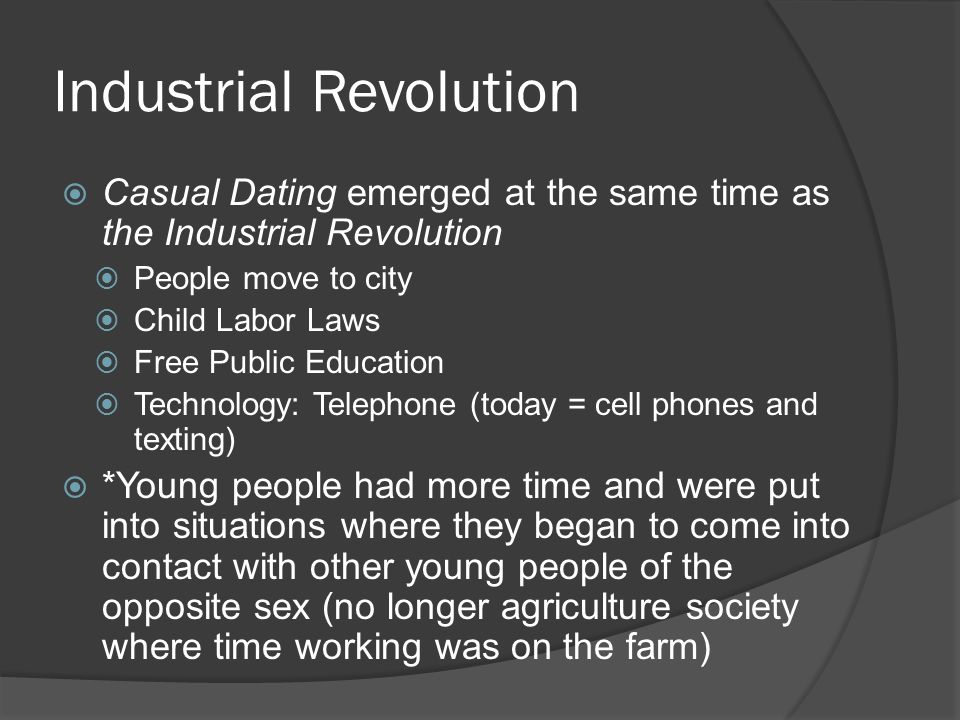 Industrial Revolution

Casual Dating emerged at the same time as the Industrial Revolution

People move to city

Child Labor Laws

Free Public Education

Technology: Telephone (today = cell phones and texting)

*Young people had more time and were put into situations where they began to come into contact with other young people of the opposite sex (no longer agriculture society where time working was on the farm)